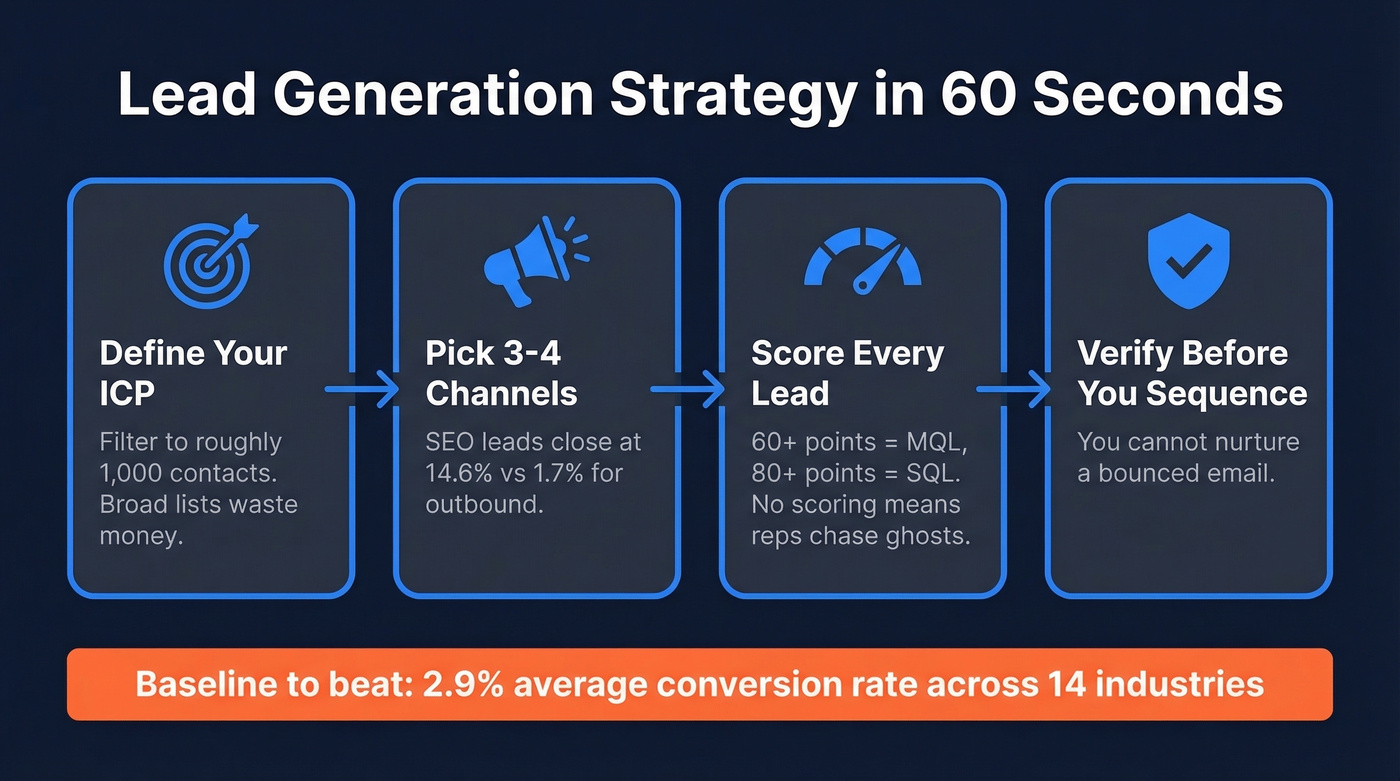 Lead Generation Strategy in 60 Seconds

Define Your ICP

Filter to roughly 1,000 contacts. Broad lists waste money.

Pick 3-4 Channels

SEO leads close at 14.6% vs 1.7% for outbound.

Score Every Lead

60+ points = MQL, 80+ points = SQL. No scoring means reps chase ghosts.

Verify Before You Sequence

You cannot nurture a bounced email.

Baseline to beat: 2.9% average conversion rate across 14 industries